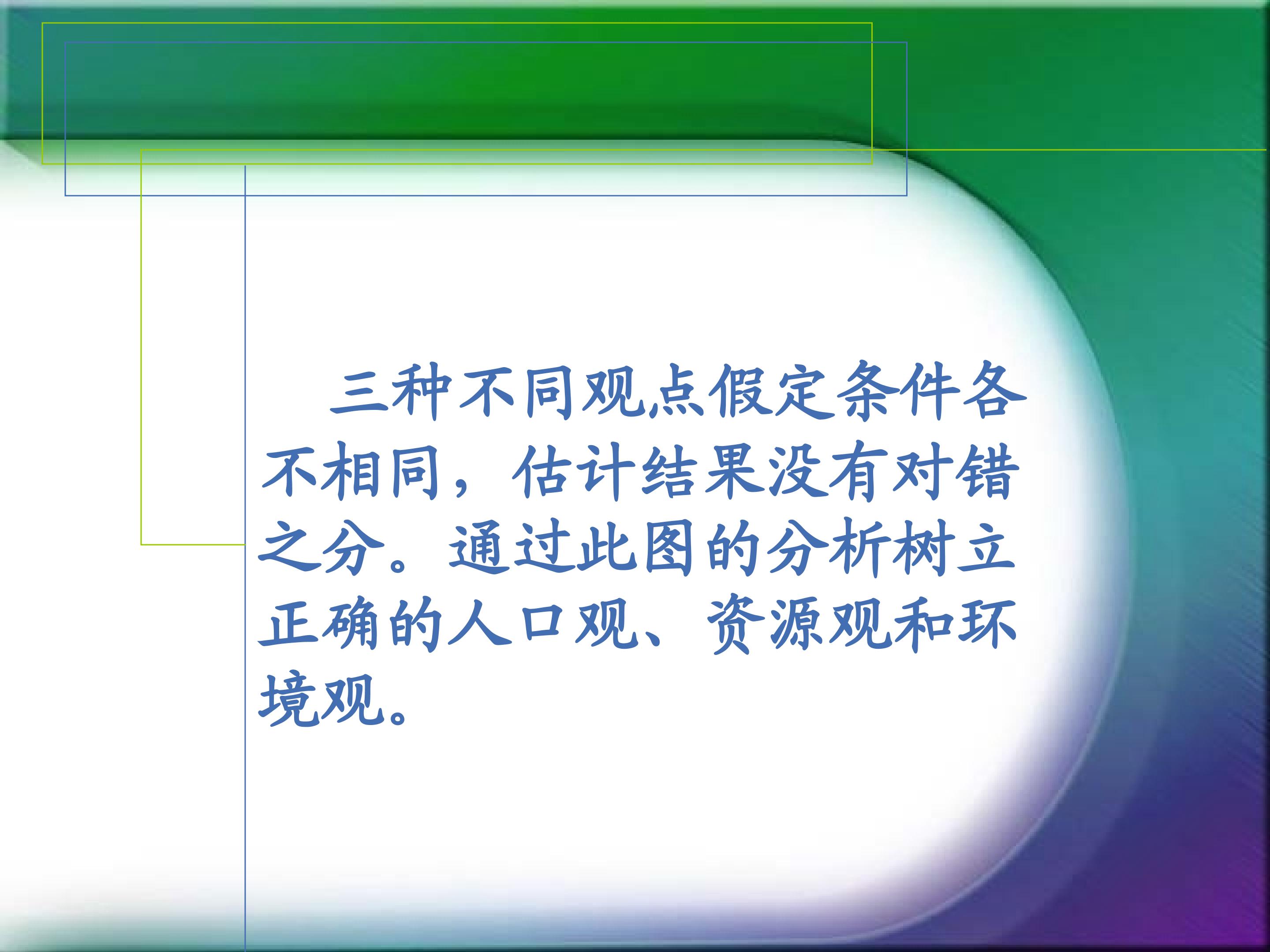 三种不同观点假定条件各不相同，估计结果没有对错之分。通过此图的分析树立正确的人口观、资源观和环境观。